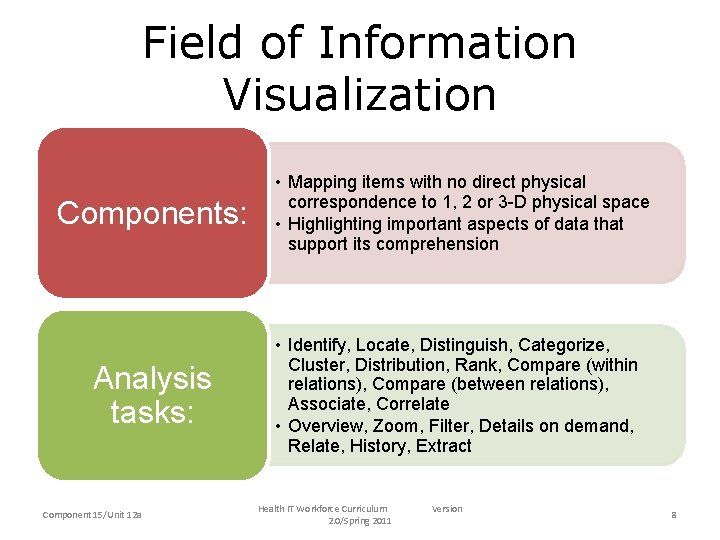 Field of Information Visualization

Components:

• Mapping items with no direct physical correspondence to 1, 2 or 3-D physical space
• Highlighting important aspects of data that support its comprehension

Analysis tasks:

• Identify, Locate, Distinguish, Categorize, Cluster, Distribution, Rank, Compare (within relations), Compare (between relations), Associate, Correlate
• Overview, Zoom, Filter, Details on demand, Relate, History, Extract

Component 15/Unit 12a

Health IT Workforce Curriculum Version 2.0/Spring 2011

8